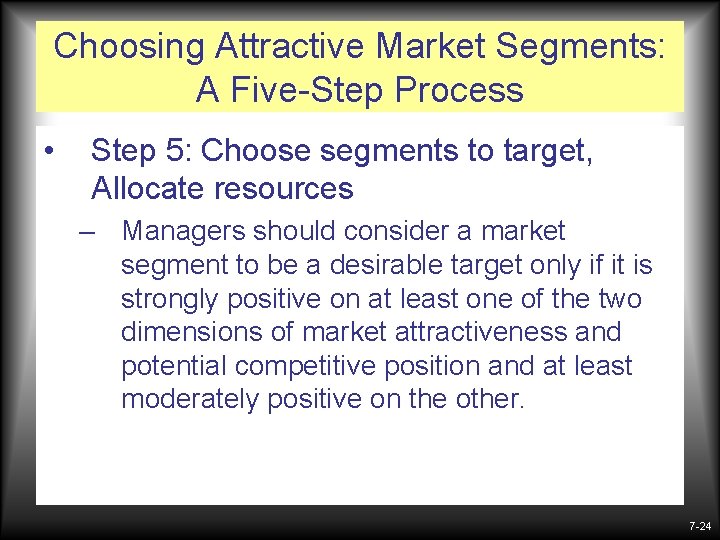 Choosing Attractive Market Segments: A Five-Step Process

• Step 5: Choose segments to target, Allocate resources

– Managers should consider a market segment to be a desirable target only if it is strongly positive on at least one of the two dimensions of market attractiveness and potential competitive position and at least moderately positive on the other.

7-24